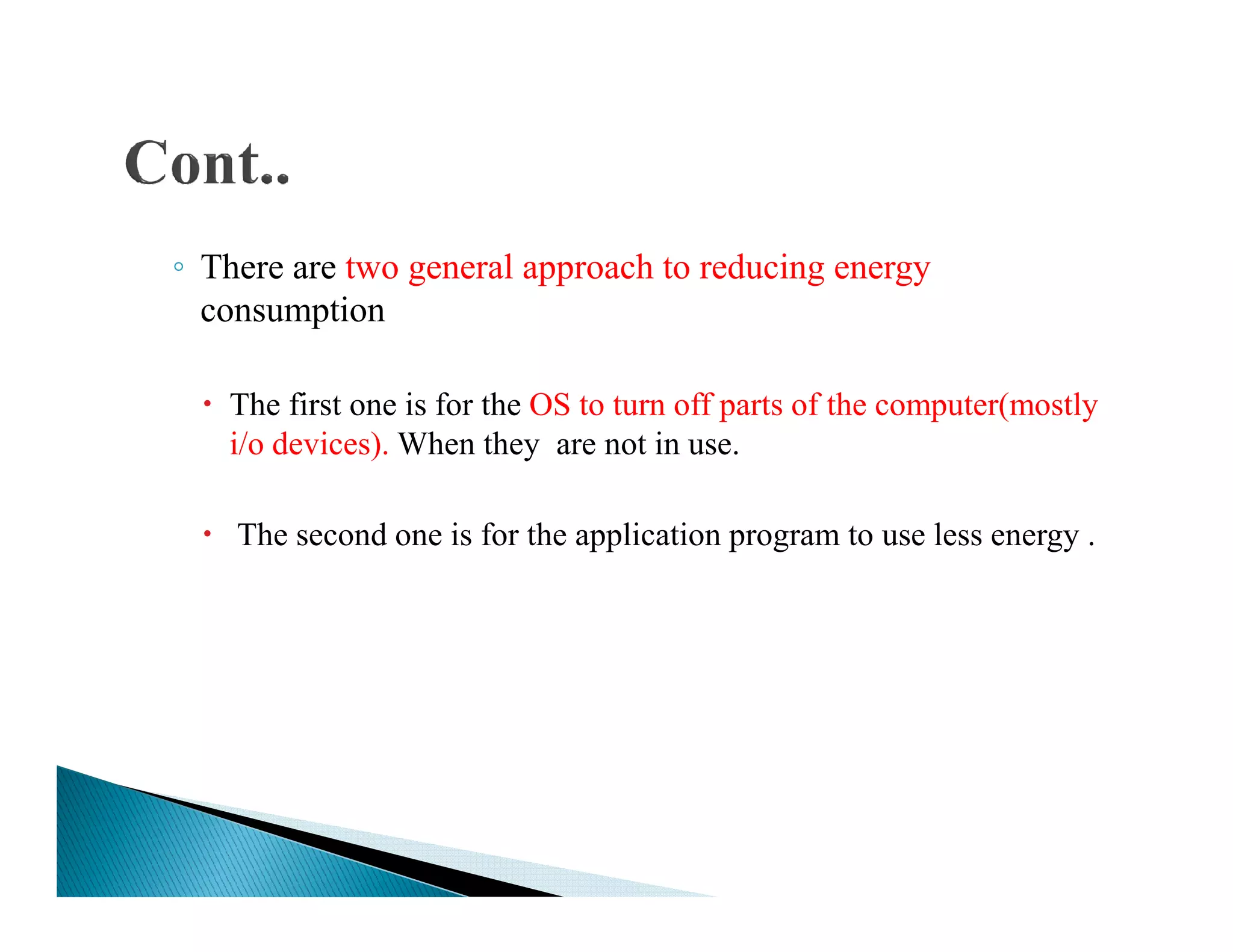 Cont..

◦ There are two general approach to reducing energy consumption

• The first one is for the OS to turn off parts of the computer(mostly i/o devices). When they are not in use.

• The second one is for the application program to use less energy .